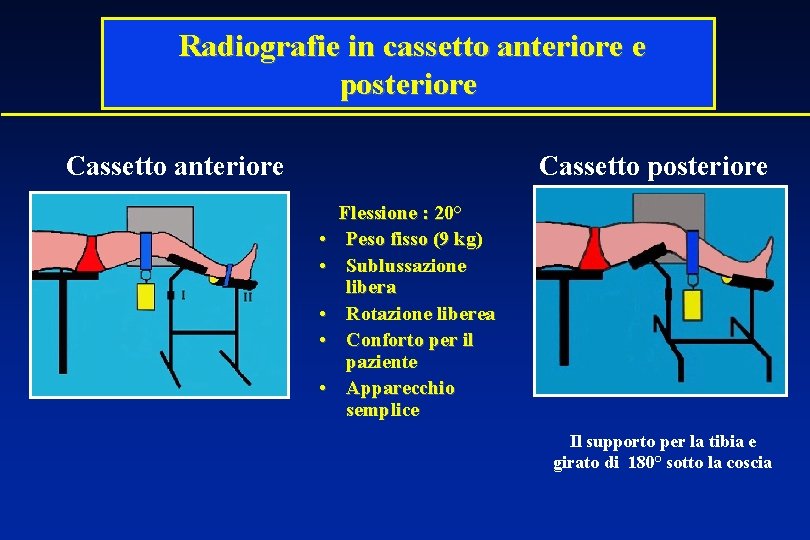 Radiografie in cassetto anteriore e posteriore

Cassetto anteriore

I

II

Flessione : 20°
• Peso fisso (9 kg)
• Sublussazione libera
• Rotazione liberea
• Conforto per il paziente
• Apparecchio semplice

Cassetto posteriore

Il supporto per la tibia e girato di 180° sotto la coscia